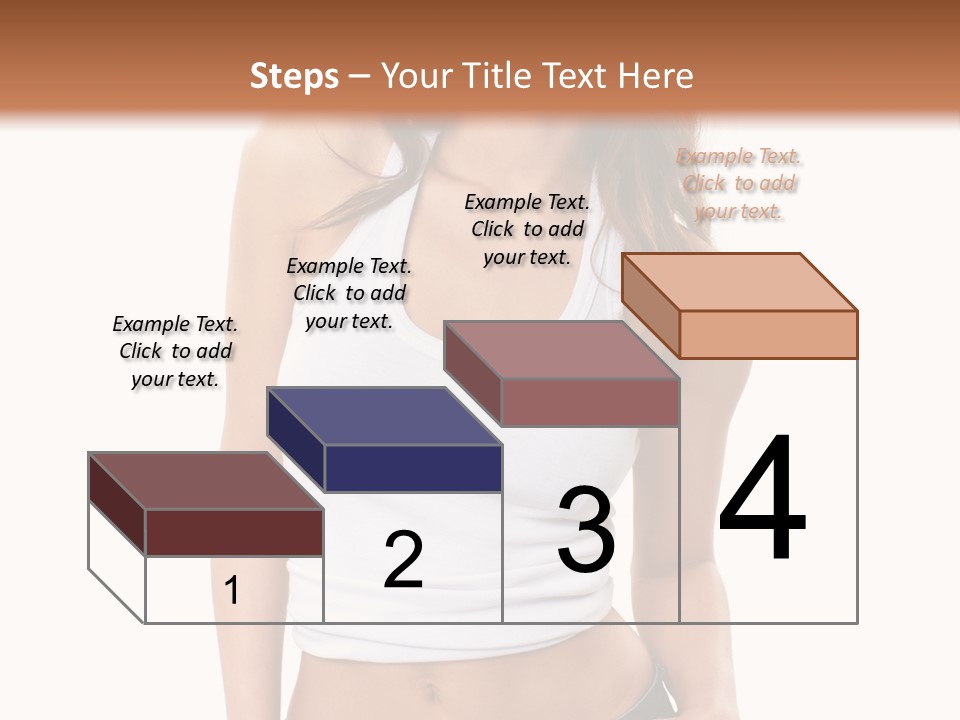 Steps – Your Title Text Here

Example Text. Click to add your text.

Example Text. Click to add your text.

Example Text. Click to add your text.

Example Text. Click to add your text.

1

2

3

4